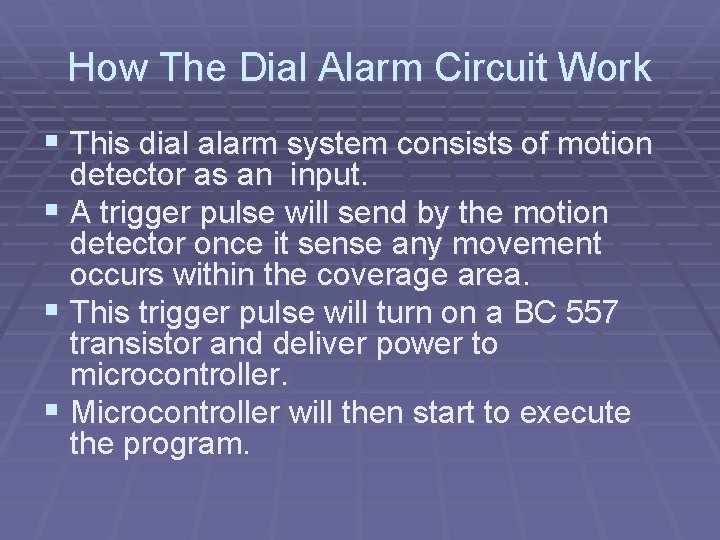 How The Dial Alarm Circuit Work

▪ This dial alarm system consists of motion detector as an input.
▪ A trigger pulse will send by the motion detector once it sense any movement occurs within the coverage area.
▪ This trigger pulse will turn on a BC 557 transistor and deliver power to microcontroller.
▪ Microcontroller will then start to execute the program.